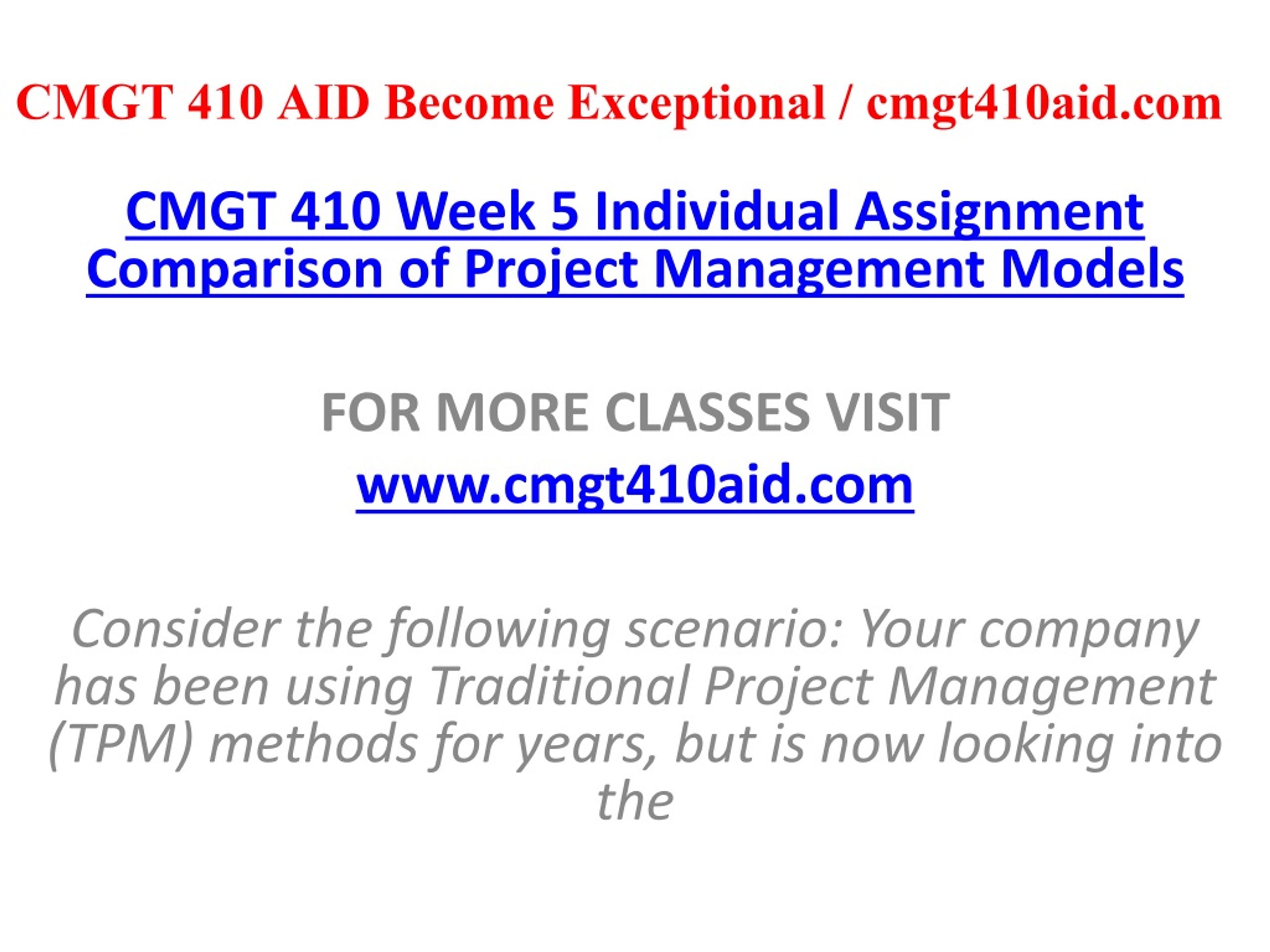 CMGT 410 AID Become Exceptional / cmgt410aid.com

CMGT 410 Week 5 Individual Assignment Comparison of Project Management Models

FOR MORE CLASSES VISIT

www.cmgt410aid.com

Consider the following scenario: Your company has been using Traditional Project Management (TPM) methods for years, but is now looking into the